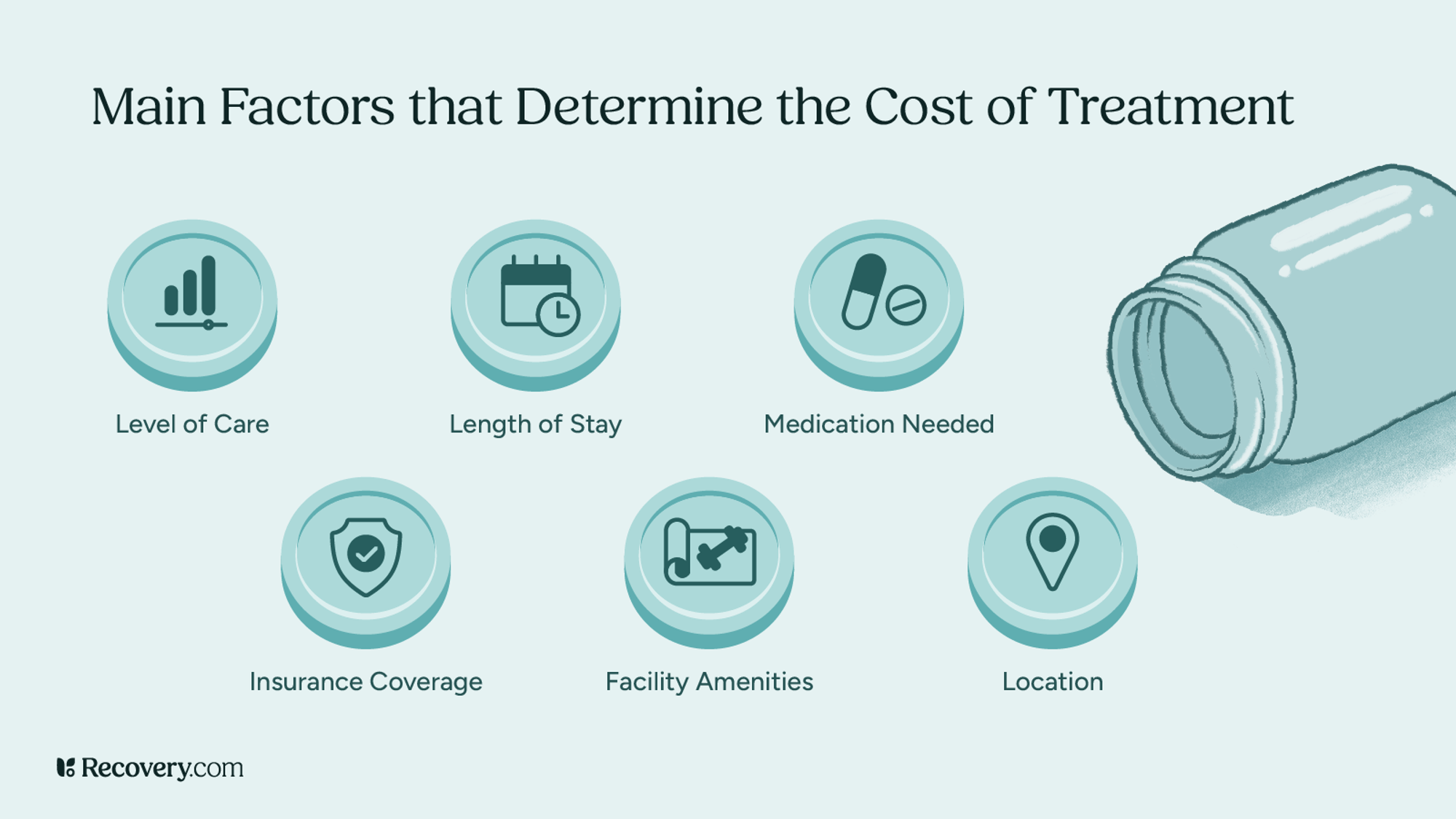 Main Factors that Determine the Cost of Treatment

Level of Care

Length of Stay

Medication Needed

Insurance Coverage

Facility Amenities

Location

Recovery.com